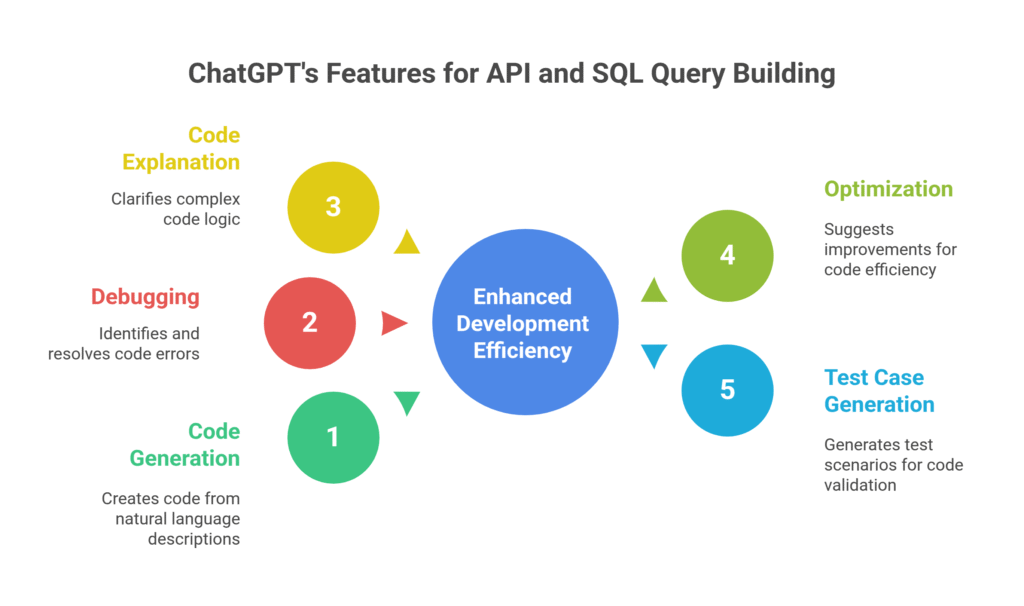 ChatGPT's Features for API and SQL Query Building

Code Explanation

Clarifies complex code logic

3

Debugging

Identifies and resolves code errors

2

Code Generation

Creates code from natural language descriptions

1

Enhanced Development Efficiency

Optimization

Suggests improvements for code efficiency

4

Test Case Generation

Generates test scenarios for code validation

5